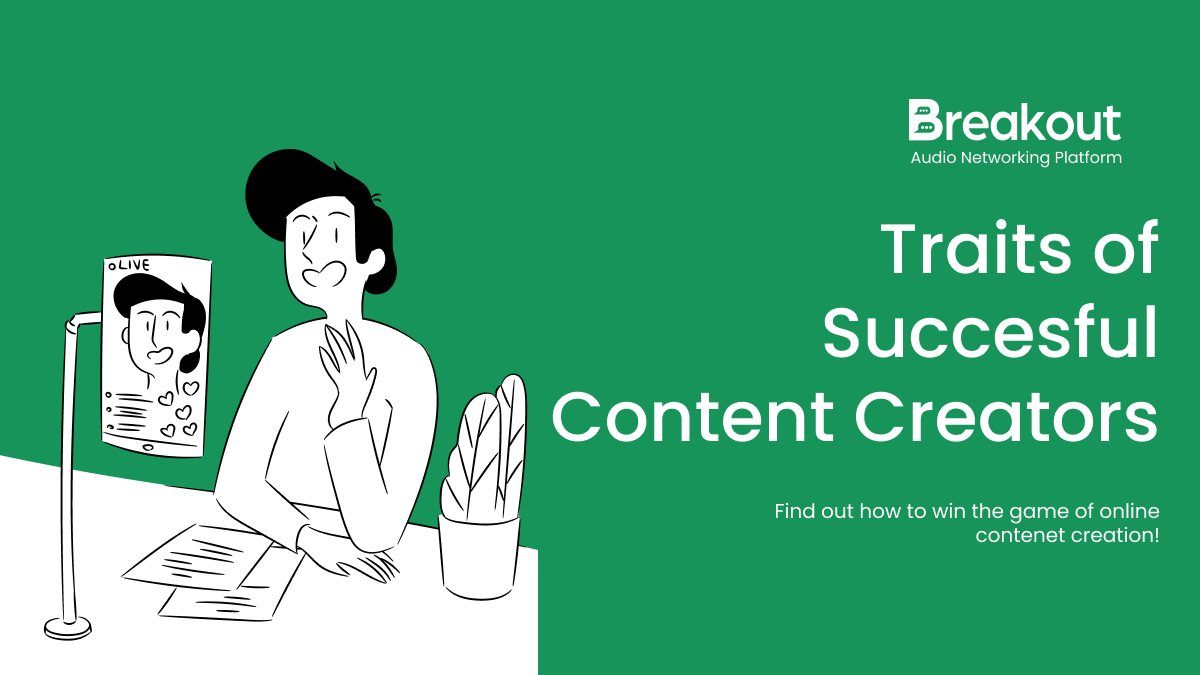 LIVE

Breakout
Audio Networking Platform

Traits of Succesful Content Creators

Find out how to win the game of online contenet creation!